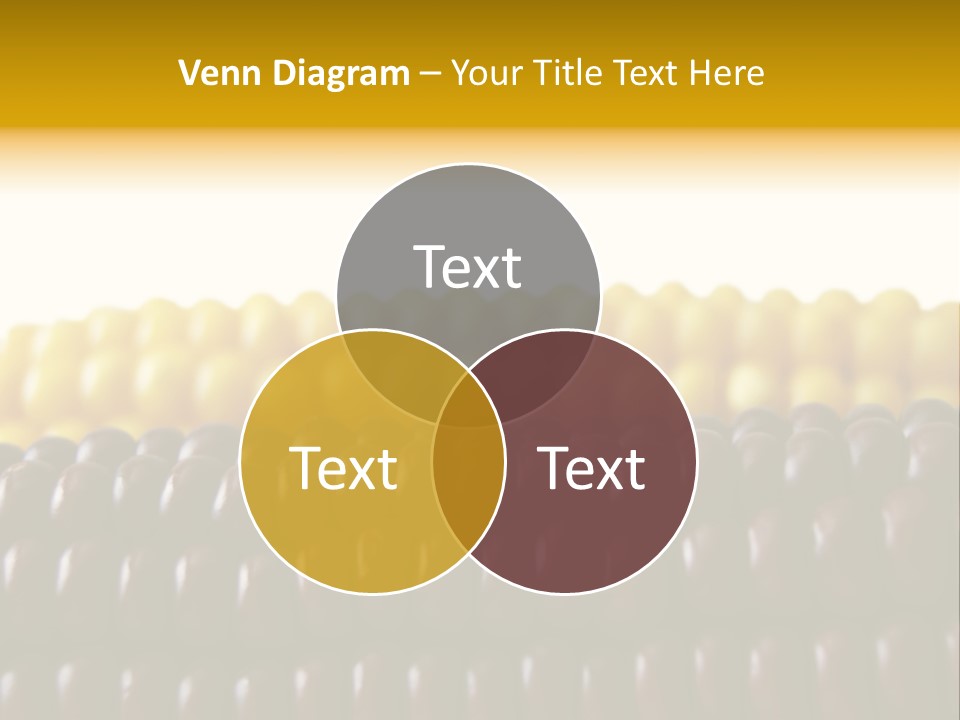 Venn Diagram – Your Title Text Here

Text

Text

Text